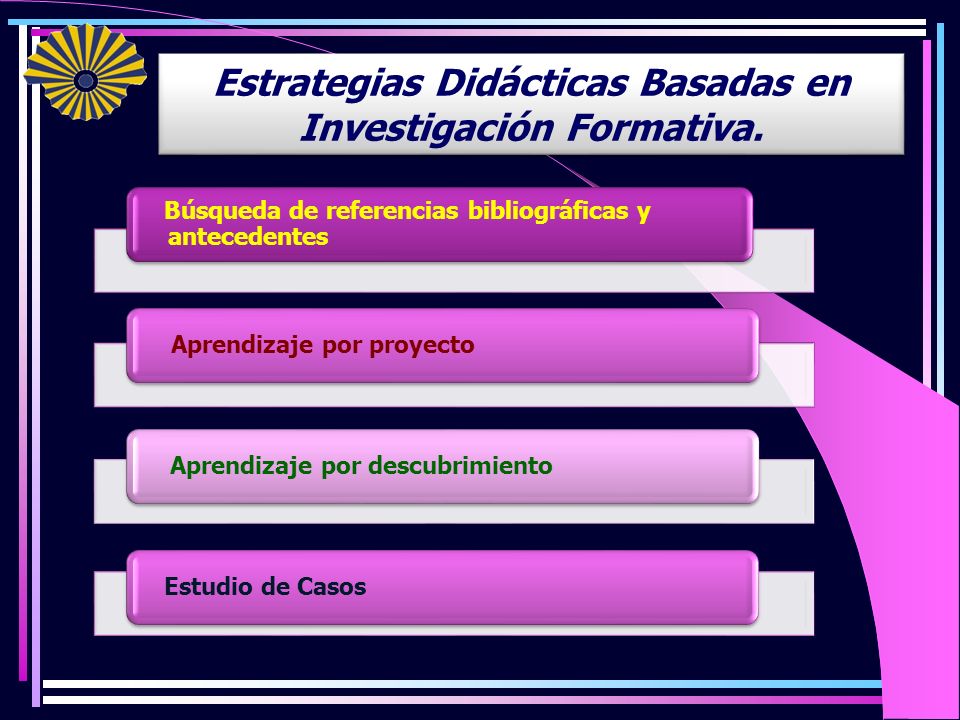 Estrategias Didácticas Basadas en Investigación Formativa.

Búsqueda de referencias bibliográficas y antecedentes

Aprendizaje por proyecto

Aprendizaje por descubrimiento

Estudio de Casos